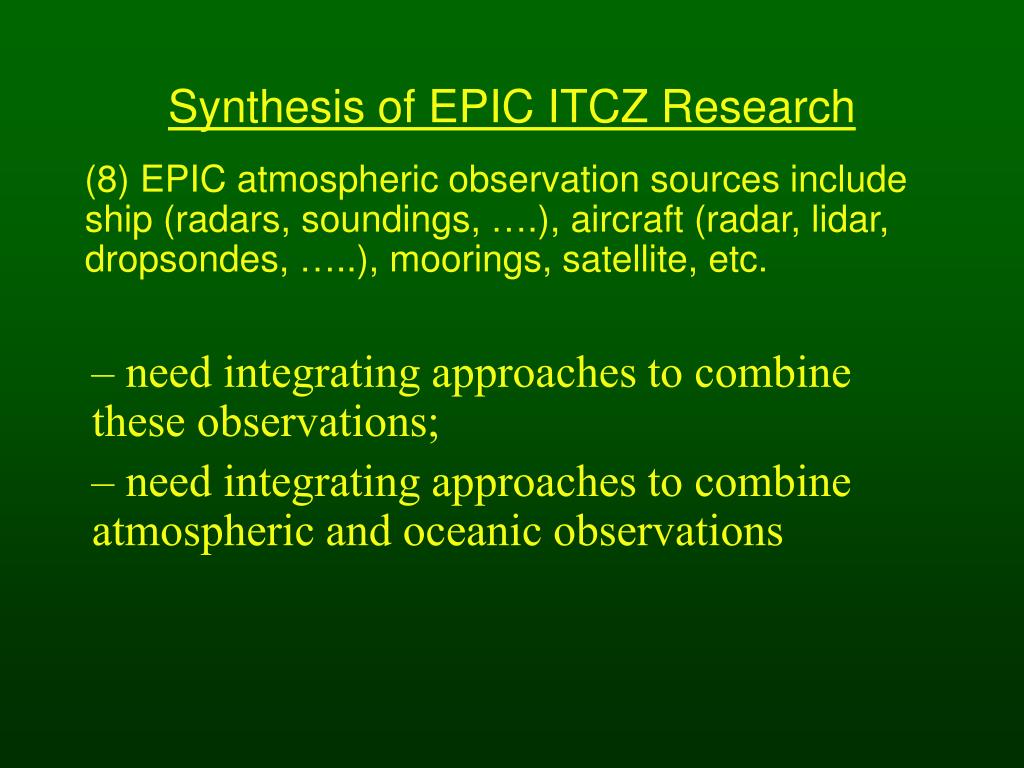 Synthesis of EPIC ITCZ Research

(8) EPIC atmospheric observation sources include ship (radars, soundings, ….), aircraft (radar, lidar, dropsondes, …..), moorings, satellite, etc.

– need integrating approaches to combine these observations;

– need integrating approaches to combine atmospheric and oceanic observations